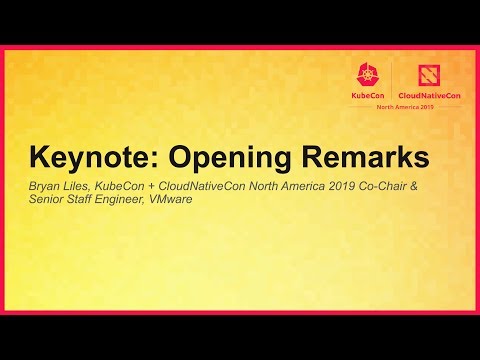 KubeCon CloudNativeCon
North America 2019

Keynote: Opening Remarks

Bryan Liles, KubeCon + CloudNativeCon North America 2019 Co-Chair & Senior Staff Engineer, VMware